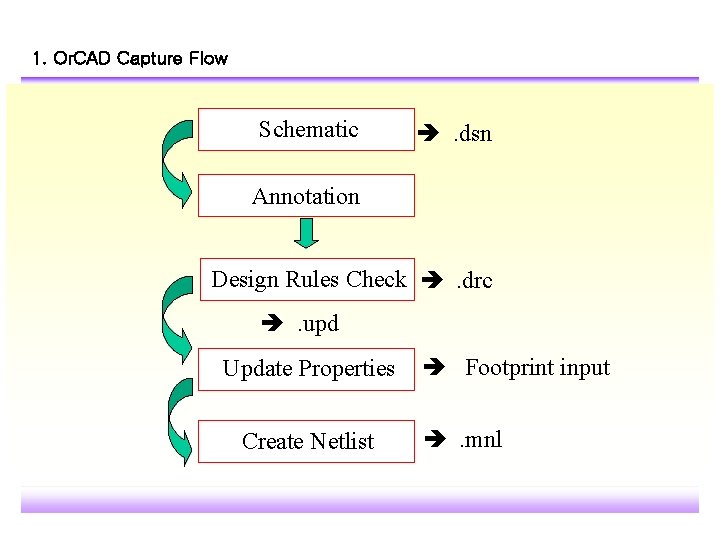 1. OrCAD Capture Flow

Schematic ➔ .dsn

Annotation

Design Rules Check ➔ .drc

➔ .upd

Update Properties ➔ Footprint input

Create Netlist ➔ .mnl